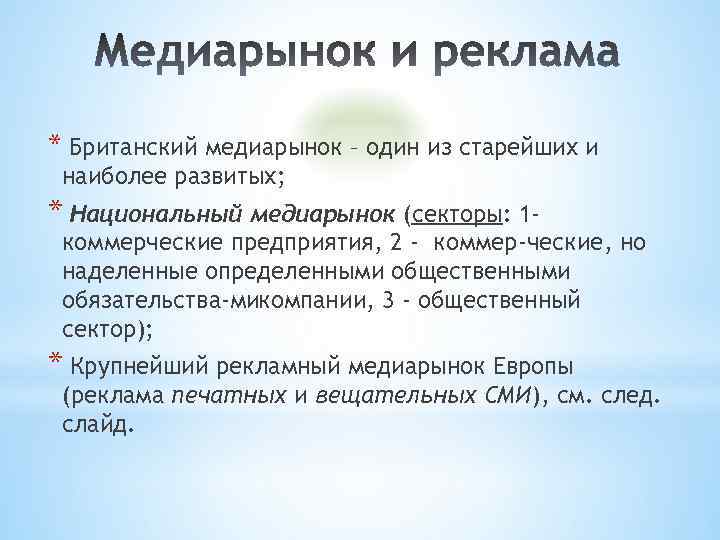 Медиарынок и реклама

* Британский медиарынок – один из старейших и наиболее развитых;

* Национальный медиарынок (секторы: 1- коммерческие предприятия, 2 - коммер-ческие, но наделенные определенными общественными обязательства-микомпании, 3 - общественный сектор);

* Крупнейший рекламный медиарынок Европы (реклама печатных и вещательных СМИ), см. след. слайд.